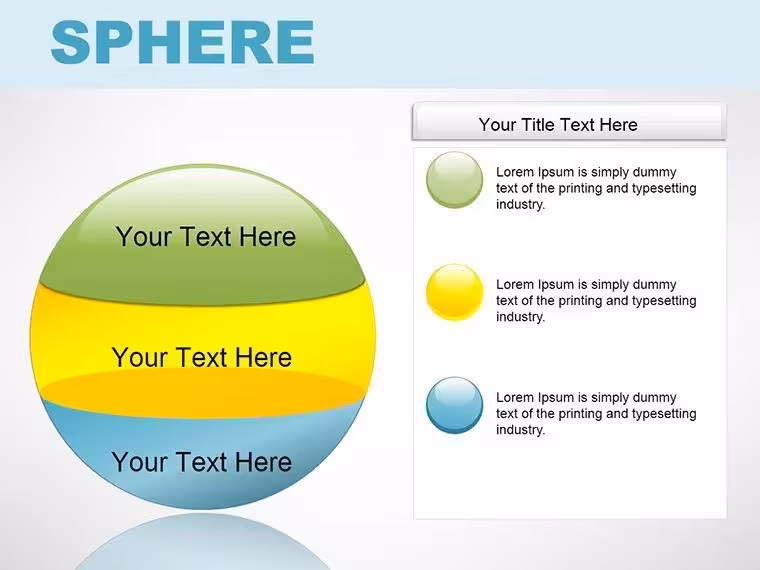 SPHERE

Your Text Here

Your Text Here

Your Text Here

Your Title Text Here

Lorem Ipsum is simply dummy text of the printing and typesetting industry.

Lorem Ipsum is simply dummy text of the printing and typesetting industry.

Lorem Ipsum is simply dummy text of the printing and typesetting industry.